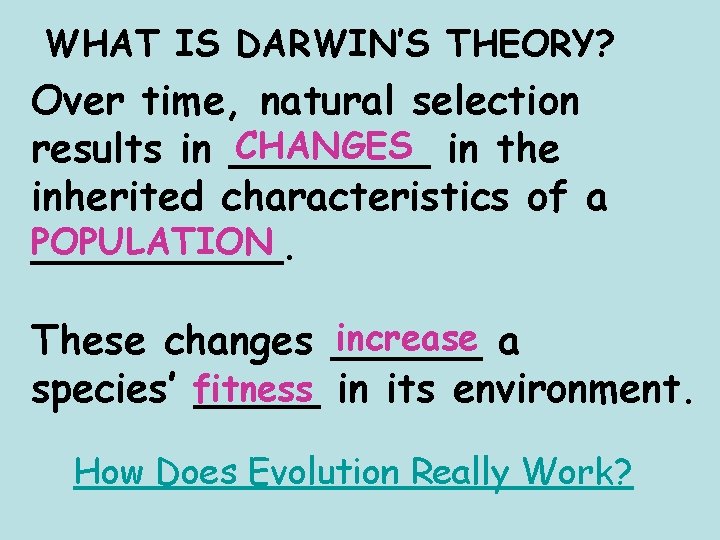 WHAT IS DARWIN'S THEORY?

Over time, natural selection results in CHANGES in the inherited characteristics of a POPULATION.

These changes increase a species' fitness in its environment.

How Does Evolution Really Work?